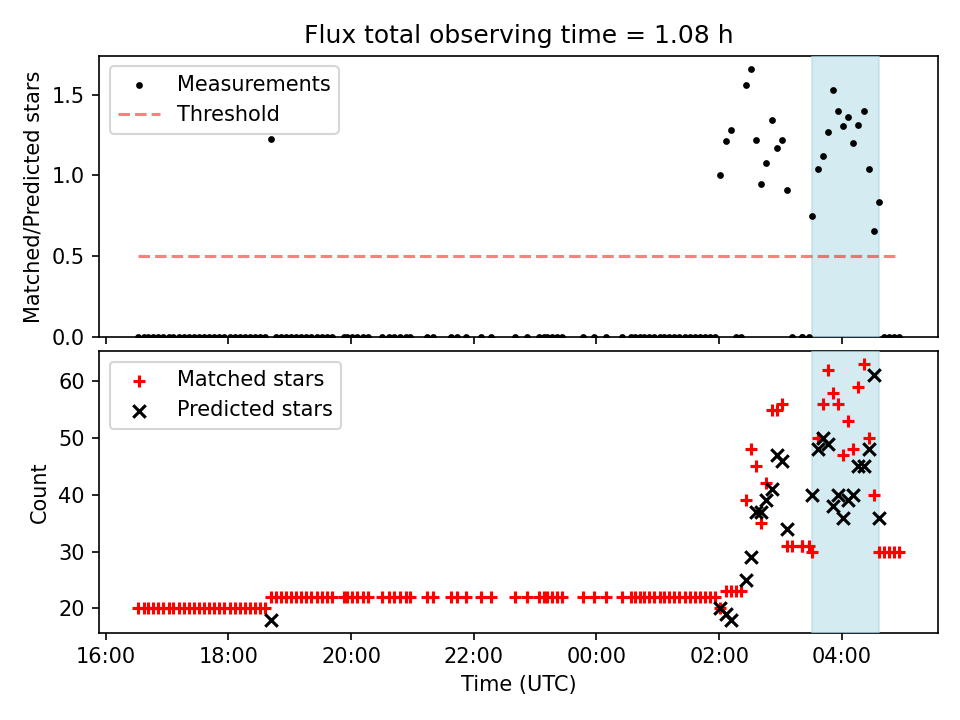 Flux total observing time = 1.08 h

Measurements
Threshold

Matched/Predicted stars

1.5
1.0
0.5
0.0

Matched stars
Predicted stars

Count

60
50
40
30
20

16:00
18:00
20:00
22:00
00:00
02:00
04:00

Time (UTC)